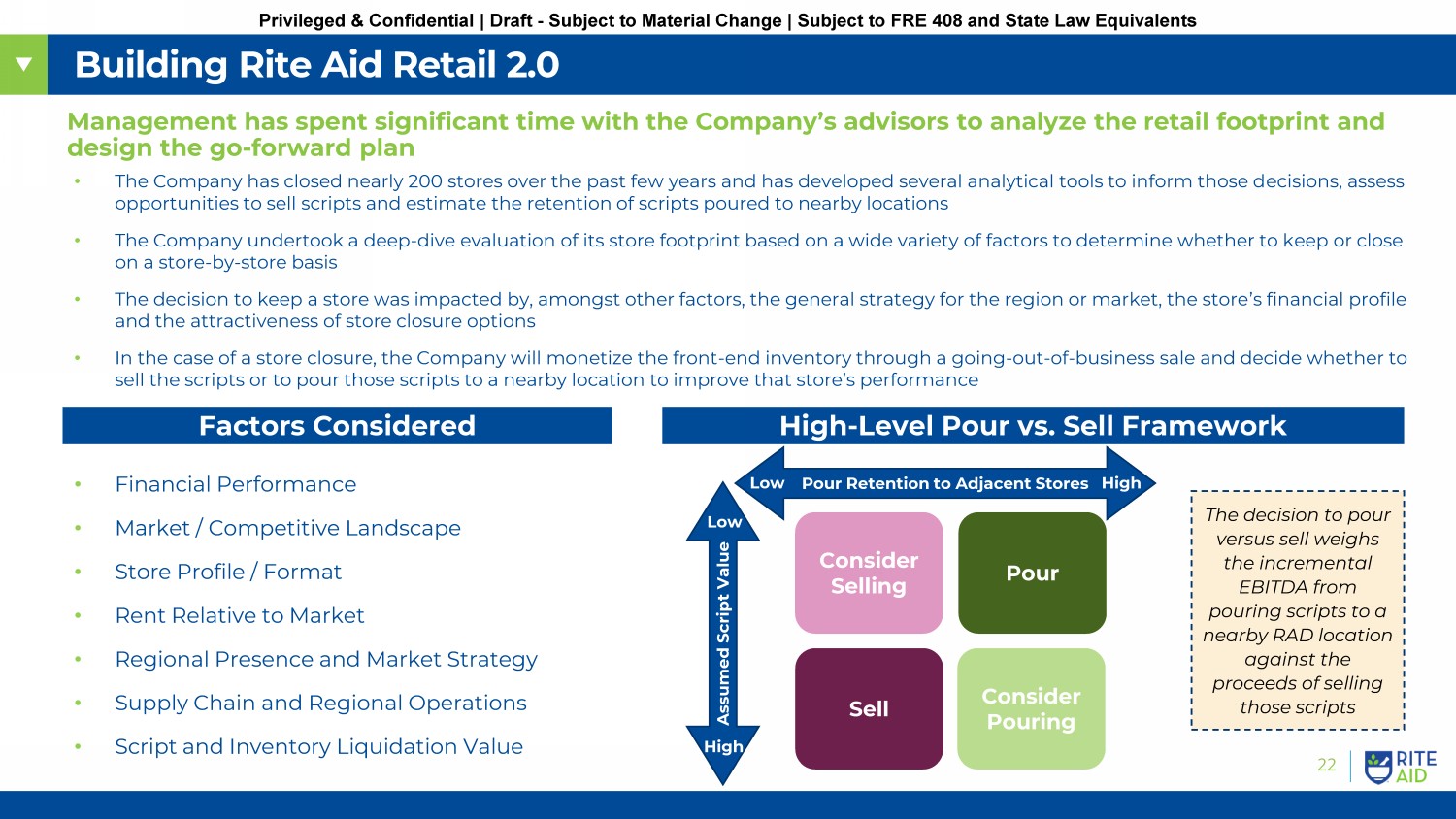 Privileged & Confidential | Draft - Subject to Material Change | Subject to FRE 408 and State Law Equivalents

Building Rite Aid Retail 2.0

Management has spent significant time with the Company's advisors to analyze the retail footprint and design the go-forward plan

• The Company has closed nearly 200 stores over the past few years and has developed several analytical tools to inform those decisions, assess opportunities to sell scripts and estimate the retention of scripts poured to nearby locations

• The Company undertook a deep-dive evaluation of its store footprint based on a wide variety of factors to determine whether to keep or close on a store-by-store basis

• The decision to keep a store was impacted by, amongst other factors, the general strategy for the region or market, the store's financial profile and the attractiveness of store closure options

• In the case of a store closure, the Company will monetize the front-end inventory through a going-out-of-business sale and decide whether to sell the scripts or to pour those scripts to a nearby location to improve that store's performance

Factors Considered

• Financial Performance

• Market / Competitive Landscape

• Store Profile / Format

• Rent Relative to Market

• Regional Presence and Market Strategy

• Supply Chain and Regional Operations

• Script and Inventory Liquidation Value

High-Level Pour vs. Sell Framework

Low Pour Retention to Adjacent Stores High

Low

Assumed Script Value

High

Consider Selling

Pour

Sell

Consider Pouring

The decision to pour versus sell weighs the incremental EBITDA from pouring scripts to a nearby RAD location against the proceeds of selling those scripts

22

RITE AID